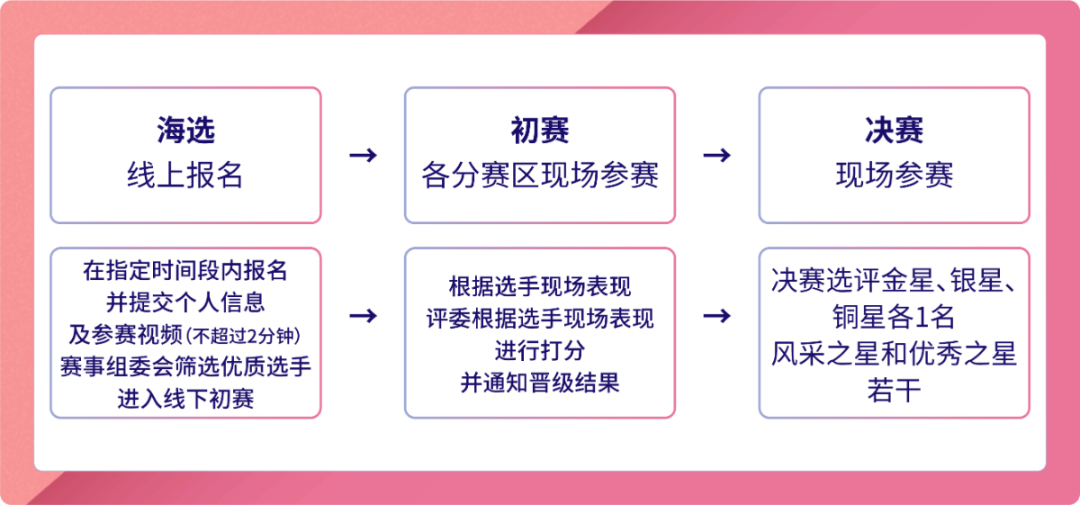 海选
线上报名

→

初赛
各分赛区现场参赛

→

决赛
现场参赛

在指定时间段内报名
并提交个人信息
及参赛视频(不超过2分钟)
赛事组委会筛选优质选手
进入线下初赛

→

根据选手现场表现
评委根据选手现场表现
进行打分
并通知晋级结果

→

决赛选评金星、银星、
铜星各1名
风采之星和优秀之星
若干